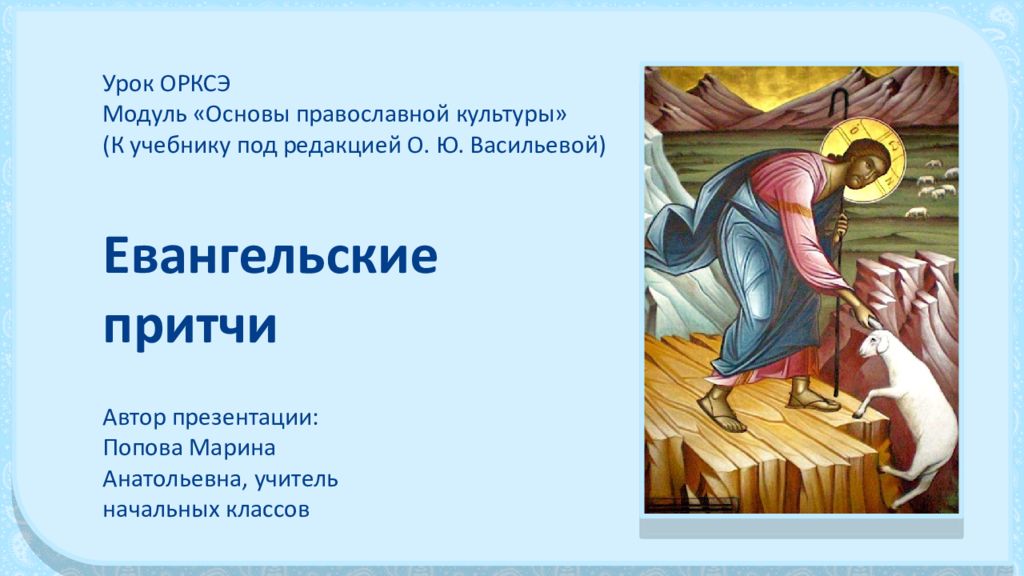 Урок ОРКСЭ
Модуль «Основы православной культуры»
(К учебнику под редакцией О. Ю. Васильевой)

Евангельские притчи

Автор презентации:
Попова Марина Анатольевна, учитель начальных классов